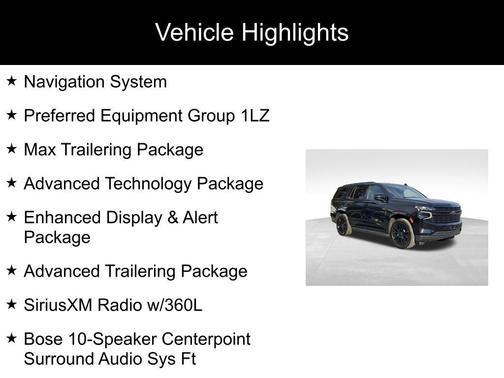 Vehicle Highlights

★ Navigation System

★ Preferred Equipment Group 1LZ

★ Max Trailering Package

★ Advanced Technology Package

★ Enhanced Display & Alert Package

★ Advanced Trailering Package

★ SiriusXM Radio w/360L

★ Bose 10-Speaker Centerpoint Surround Audio Sys Ft